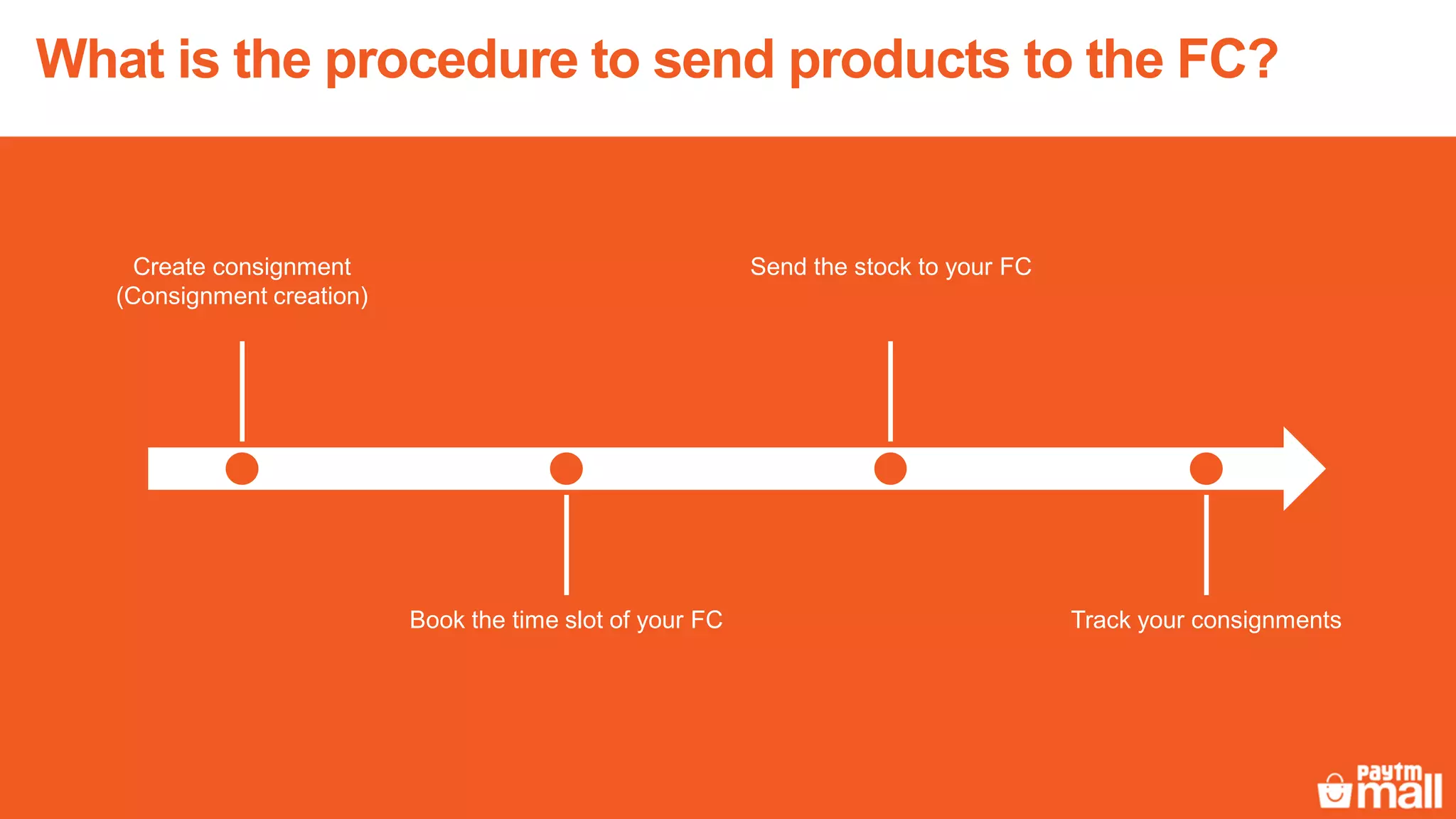 What is the procedure to send products to the FC?

Create consignment
(Consignment creation)

Book the time slot of your FC

Send the stock to your FC

Track your consignments

paytm mall